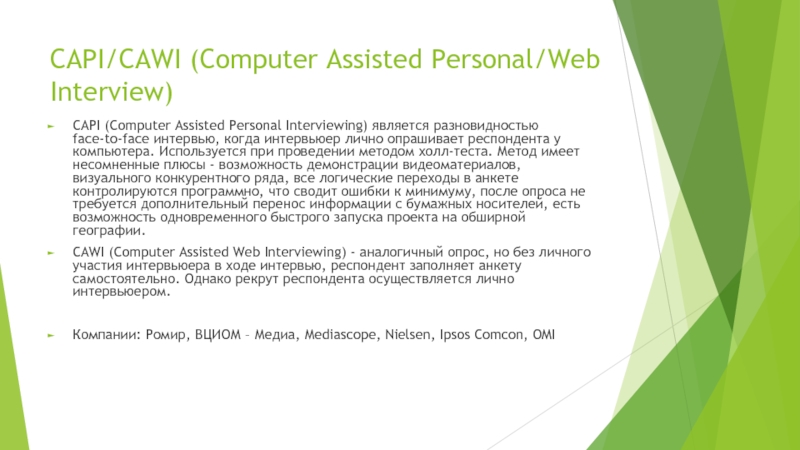 CAPI/CAWI (Computer Assisted Personal/Web Interview)

CAPI (Computer Assisted Personal Interviewing) является разновидностью face-to-face интервью, когда интервьюер лично опрашивает респондента у компьютера. Используется при проведении методом холл-теста. Метод имеет несомненные плюсы - возможность демонстрации видеоматериалов, визуального конкурентного ряда, все логические переходы в анкете контролируются программно, что сводит ошибки к минимуму, после опроса не требуется дополнительный перенос информации с бумажных носителей, есть возможность одновременного быстрого запуска проекта на обширной географии.

CAWI (Computer Assisted Web Interviewing) - аналогичный опрос, но без личного участия интервьюера в ходе интервью, респондент заполняет анкету самостоятельно. Однако рекрут респондента осуществляется лично интервьюером.

Компании: Ромир, ВЦИОМ – Медиа, Mediascope, Nielsen, Ipsos Comcon, OMI